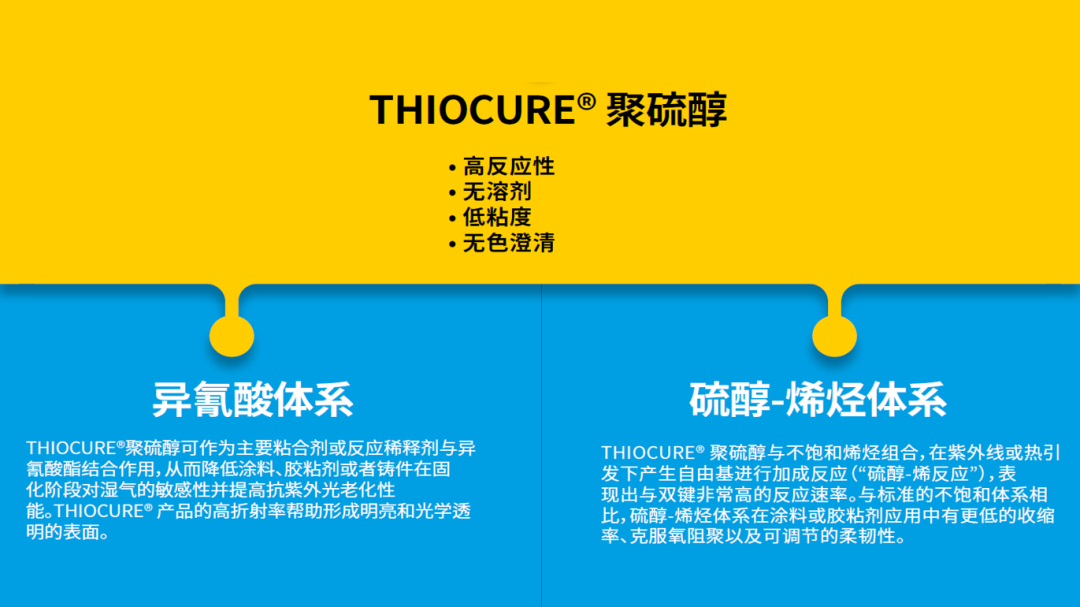 THIOCURE® 聚硫醇

• 高反应性
• 无溶剂
• 低粘度
• 无色澄清

异氰酸体系

THIOCURE®聚硫醇可作为主要粘合剂或反应稀释剂与异氰酸酯结合作用，从而降低涂料、胶粘剂或者铸件在固化阶段对湿气的敏感性并提高抗紫外光老化性能。THIOCURE® 产品的高折射率帮助形成明亮和光学透明的表面。

硫醇-烯烃体系

THIOCURE® 聚硫醇与不饱和烯烃组合，在紫外线或热引发下产生自由基进行加成反应（“硫醇-烯反应”），表现出与双键非常高的反应速率。与标准的不饱和体系相比，硫醇-烯烃体系在涂料或胶粘剂应用中有更低的收缩率、克服氧阻聚以及可调节的柔韧性。